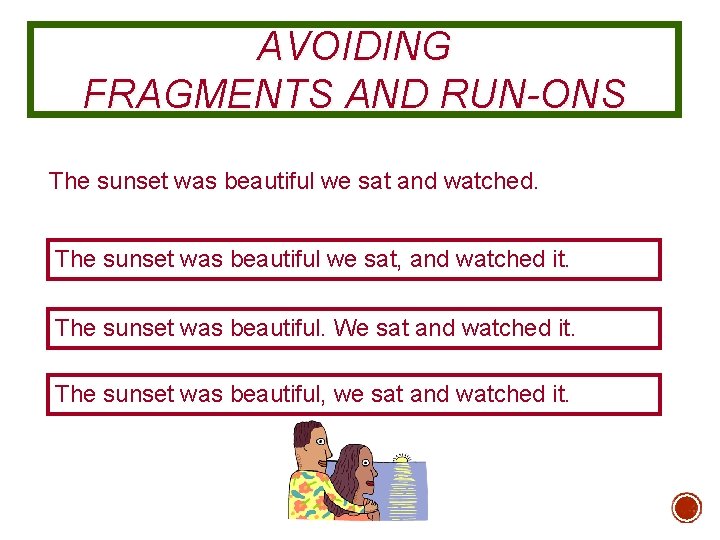 AVOIDING
FRAGMENTS AND RUN-ONS

The sunset was beautiful we sat and watched.

The sunset was beautiful we sat, and watched it.

The sunset was beautiful. We sat and watched it.

The sunset was beautiful, we sat and watched it.